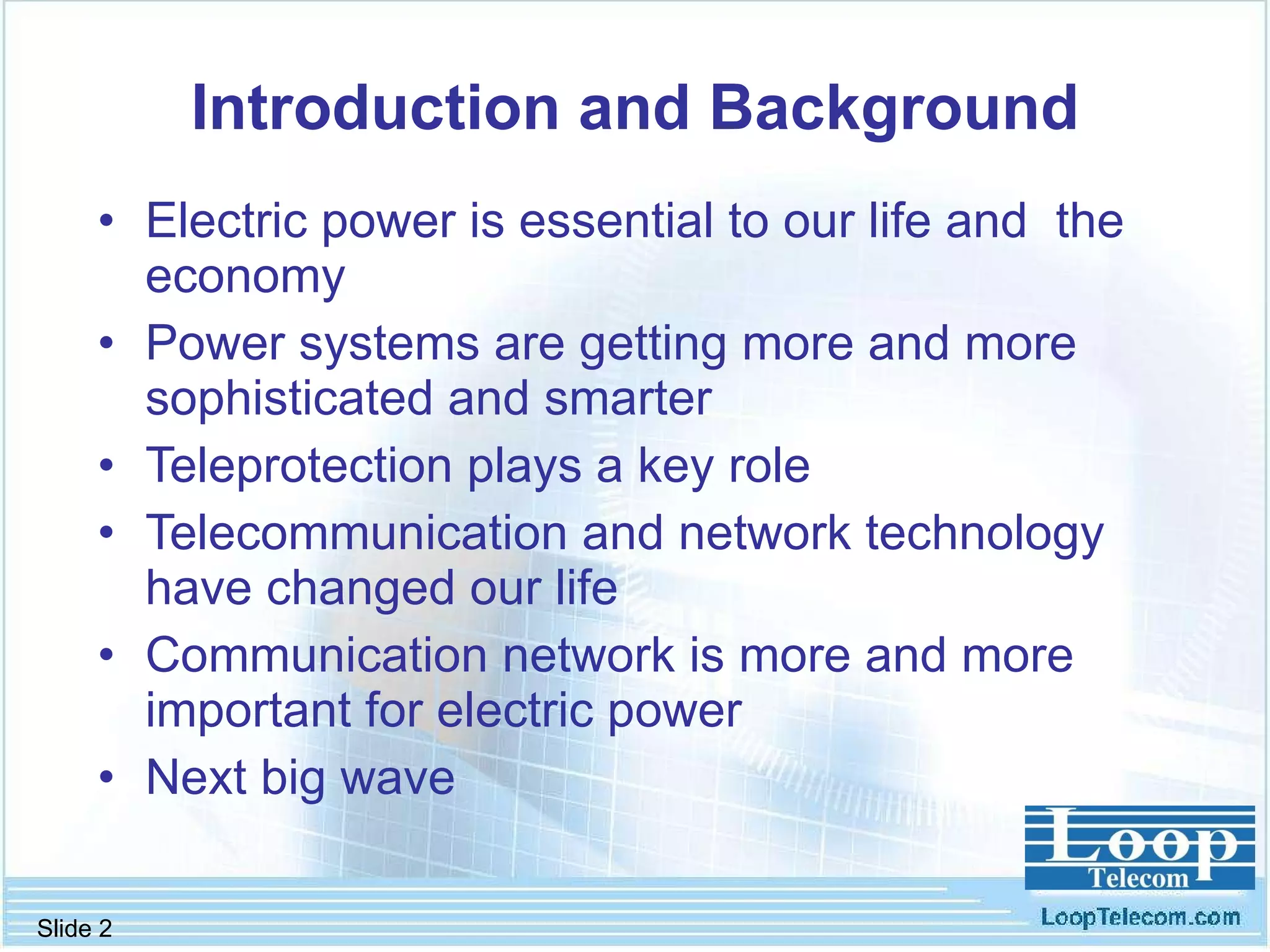 Introduction and Background

• Electric power is essential to our life and the economy
• Power systems are getting more and more sophisticated and smarter
• Teleprotection plays a key role
• Telecommunication and network technology have changed our life
• Communication network is more and more important for electric power
• Next big wave

Loop Telecom

LoopTelecom.com

Slide 2